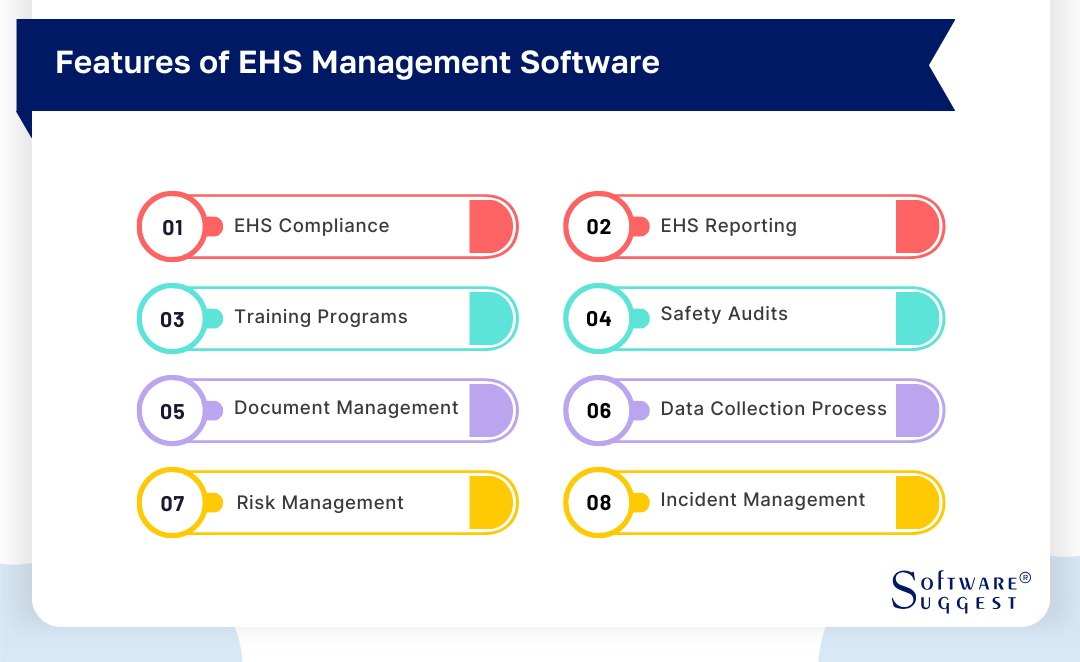 Features of EHS Management Software

01 EHS Compliance

02 EHS Reporting

03 Training Programs

04 Safety Audits

05 Document Management

06 Data Collection Process

07 Risk Management

08 Incident Management

SOFTWARE® SUGGEST